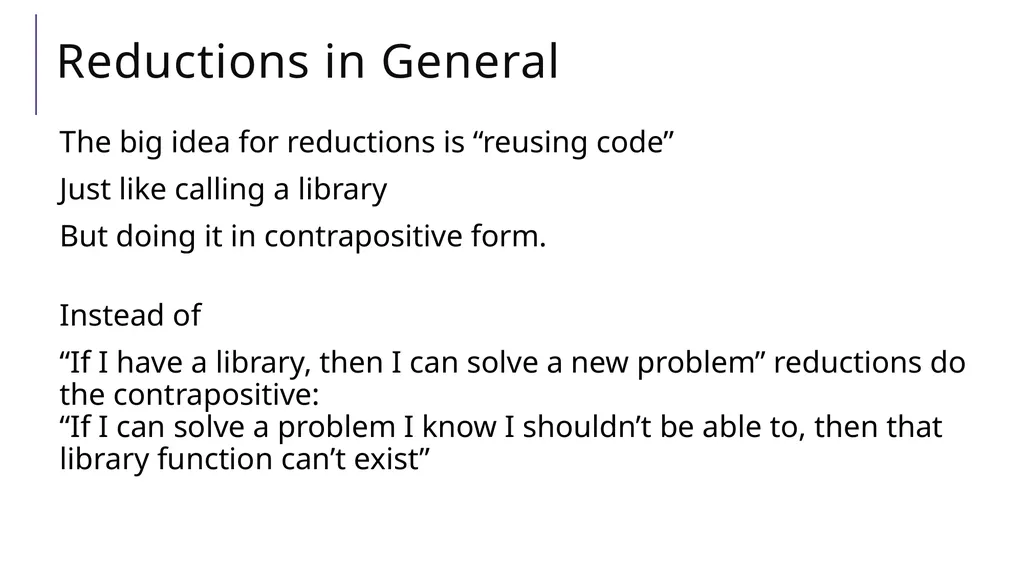 Reductions in General

The big idea for reductions is “reusing code”

Just like calling a library

But doing it in contrapositive form.

Instead of

“If I have a library, then I can solve a new problem” reductions do the contrapositive:
“If I can solve a problem I know I shouldn’t be able to, then that library function can’t exist”